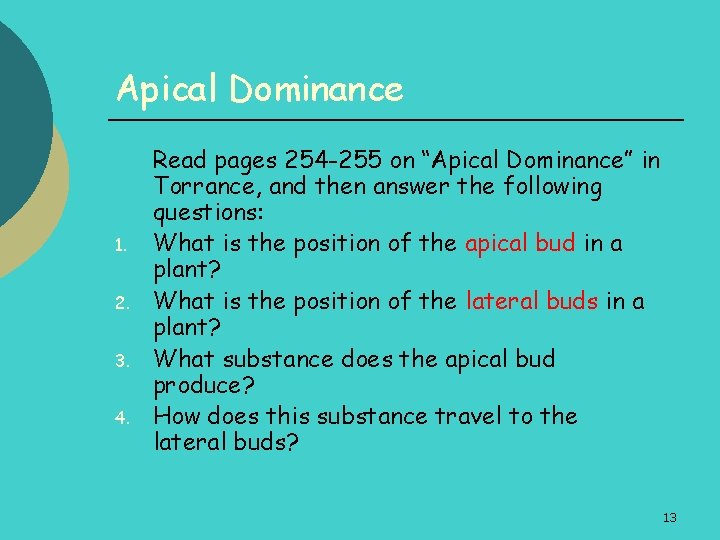 Apical Dominance

Read pages 254-255 on “Apical Dominance” in Torrance, and then answer the following questions:

1. What is the position of the apical bud in a plant?
2. What is the position of the lateral buds in a plant?
3. What substance does the apical bud produce?
4. How does this substance travel to the lateral buds?

13